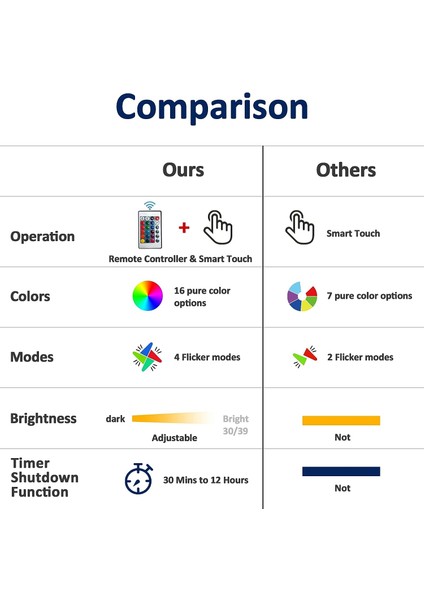 Comparison

| | Ours | Others |
|---|---|---|
| Operation | + Remote Controller & Smart Touch | Smart Touch |
| Colors | 16 pure color options | 7 pure color options |
| Modes | 4 Flicker modes | 2 Flicker modes |
| Brightness | dark Bright 30/39 Adjustable | Not |
| Timer Shutdown Function | 30 Mins to 12 Hours | Not |